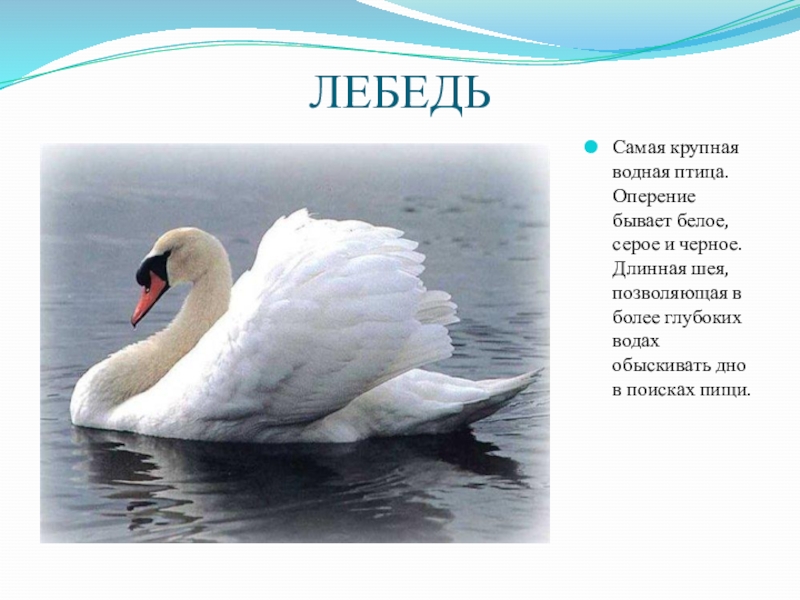 ЛЕБЕДЬ

Самая крупная водная птица. Оперение бывает белое, серое и черное. Длинная шея, позволяющая в более глубоких водах обыскивать дно в поисках пищи.